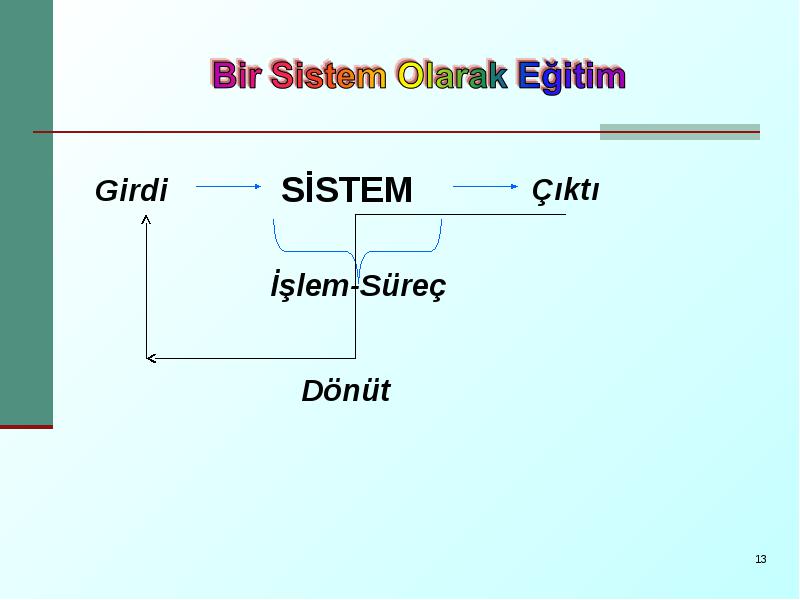 Bir Sistem Olarak Eğitim

Girdi SİSTEM Çıktı

İşlem-Süreç

Dönüt

13